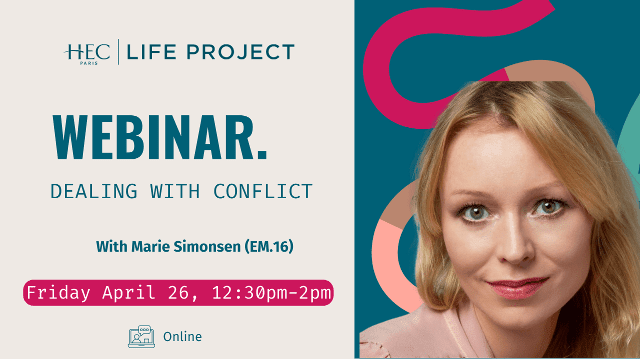 HEC PARIS | LIFE PROJECT

WEBINAR.

DEALING WITH CONFLICT

With Marie Simonsen (EM.16)

Friday April 26, 12:30pm-2pm

Online